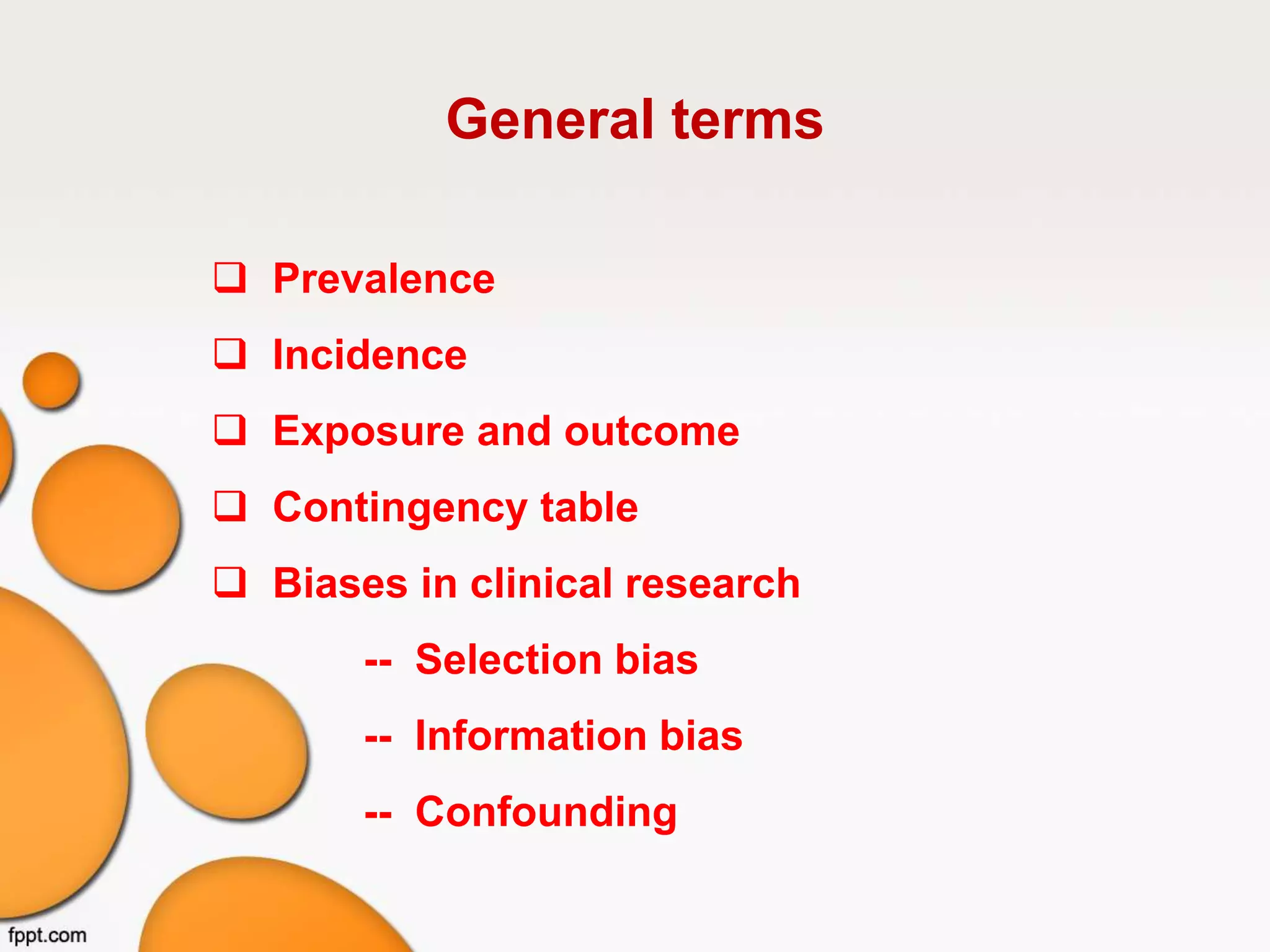 General terms

❑ Prevalence
❑ Incidence
❑ Exposure and outcome
❑ Contingency table
❑ Biases in clinical research
-- Selection bias
-- Information bias
-- Confounding

fppt.com